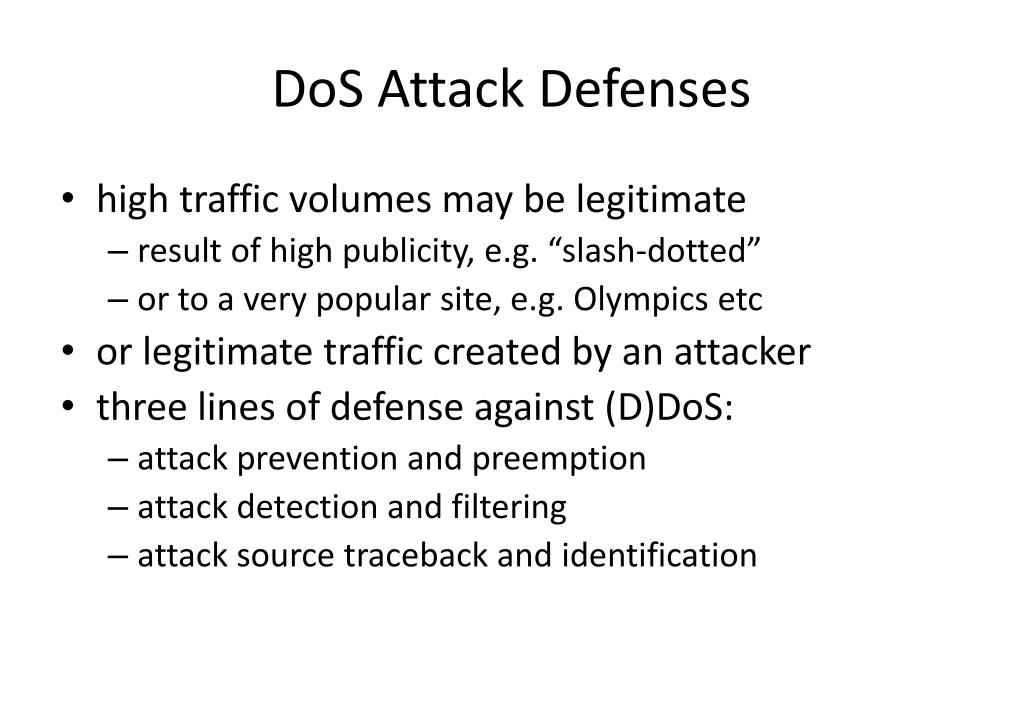 DoS Attack Defenses

• high traffic volumes may be legitimate
– result of high publicity, e.g. “slash-dotted”
– or to a very popular site, e.g. Olympics etc
• or legitimate traffic created by an attacker
• three lines of defense against (D)DoS:
– attack prevention and preemption
– attack detection and filtering
– attack source traceback and identification